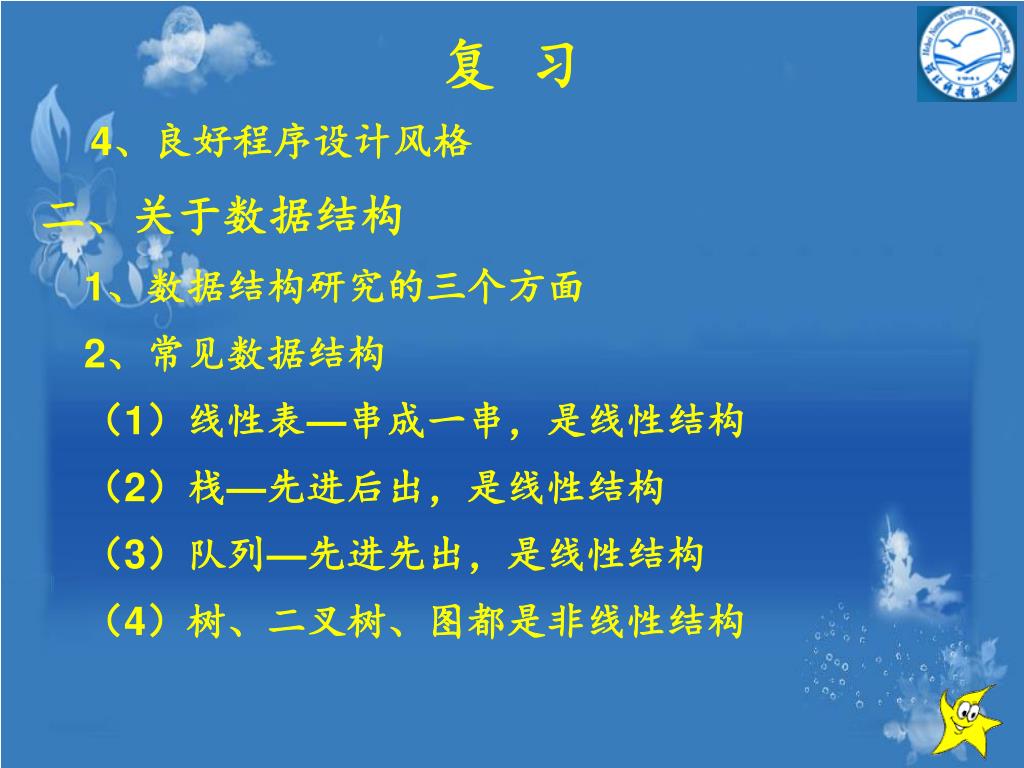 复 习

4、良好程序设计风格

二、关于数据结构

1、数据结构研究的三个方面

2、常见数据结构

（1）线性表—串成一串，是线性结构

（2）栈—先进后出，是线性结构

（3）队列—先进先出，是线性结构

（4）树、二叉树、图都是非线性结构